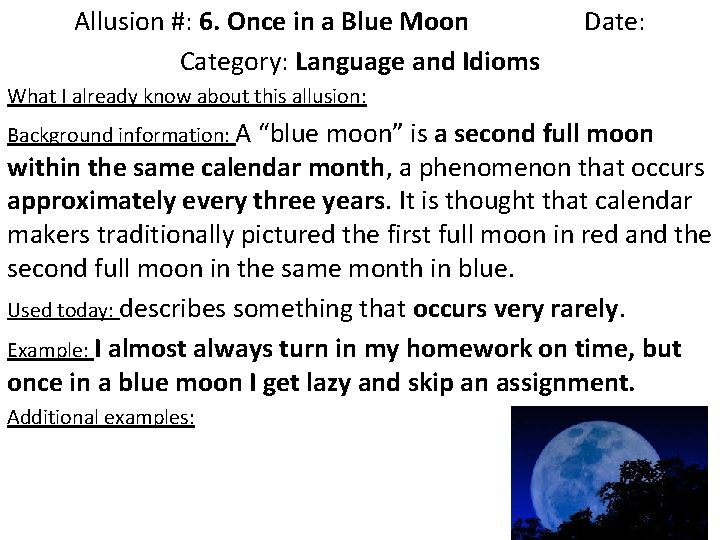 Allusion #: 6. Once in a Blue Moon Date:

Category: Language and Idioms

What I already know about this allusion:

Background information: A “blue moon” is a second full moon within the same calendar month, a phenomenon that occurs approximately every three years. It is thought that calendar makers traditionally pictured the first full moon in red and the second full moon in the same month in blue.

Used today: describes something that occurs very rarely.

Example: I almost always turn in my homework on time, but once in a blue moon I get lazy and skip an assignment.

Additional examples: